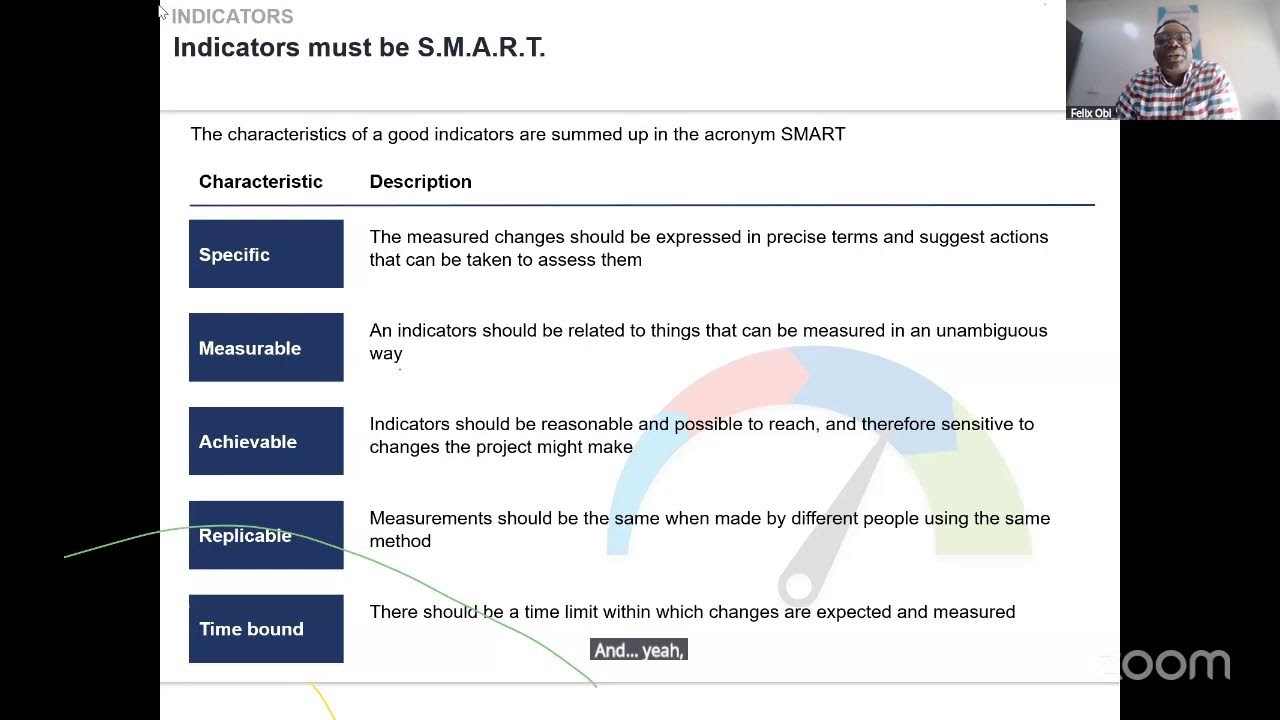 INDICATORS
Indicators must be S.M.A.R.T.

Felix Obi

The characteristics of a good indicators are summed up in the acronym SMART

| Characteristic | Description |
|---|---|
| Specific | The measured changes should be expressed in precise terms and suggest actions that can be taken to assess them |
| Measurable | An indicators should be related to things that can be measured in an unambiguous way |
| Achievable | Indicators should be reasonable and possible to reach, and therefore sensitive to changes the project might make |
| Replicable | Measurements should be the same when made by different people using the same method |
| Time bound | There should be a time limit within which changes are expected and measured |

And... yeah,

zoom